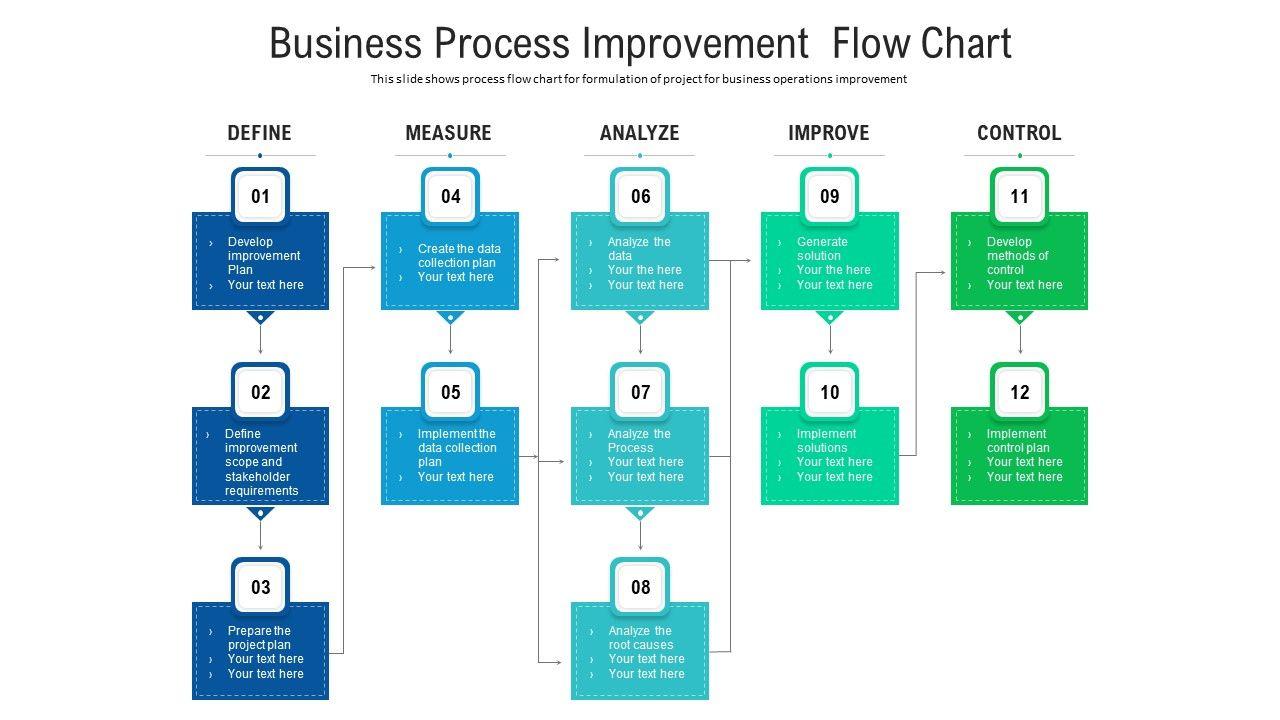 Business Process Improvement Flow Chart

This slide shows process flow chart for formulation of project for business operations improvement

DEFINE

01
› Develop improvement Plan
› Your text here

02
› Define improvement scope and stakeholder requirements

03
› Prepare the project plan
› Your text here
› Your text here

MEASURE

04
› Create the data collection plan
› Your text here

05
› Implement the data collection plan
› Your text here

ANALYZE

06
› Analyze the data
› Your the here
› Your text here

07
› Analyze the Process
› Your text here
› Your text here

08
› Analyze the root causes
› Your text here
› Your text here

IMPROVE

09
› Generate solution
› Your the here
› Your text here

10
› Implement solutions
› Your text here
› Your text here

CONTROL

11
› Develop methods of control
› Your text here

12
› Implement control plan
› Your text here
› Your text here